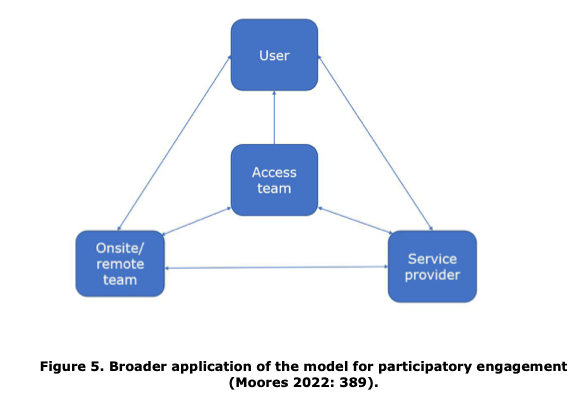 User

Access team

Onsite/ remote team

Service provider

Figure 5. Broader application of the model for participatory engagement (Moores 2022: 389).